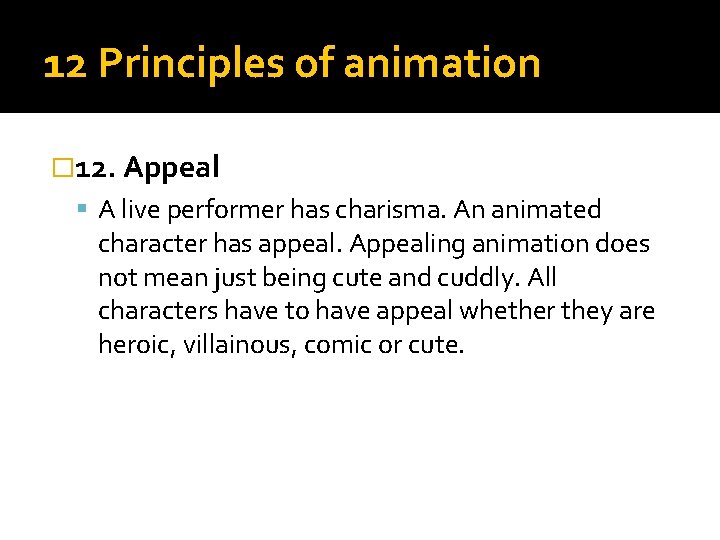 12 Principles of animation

12. Appeal

A live performer has charisma. An animated character has appeal. Appealing animation does not mean just being cute and cuddly. All characters have to have appeal whether they are heroic, villainous, comic or cute.